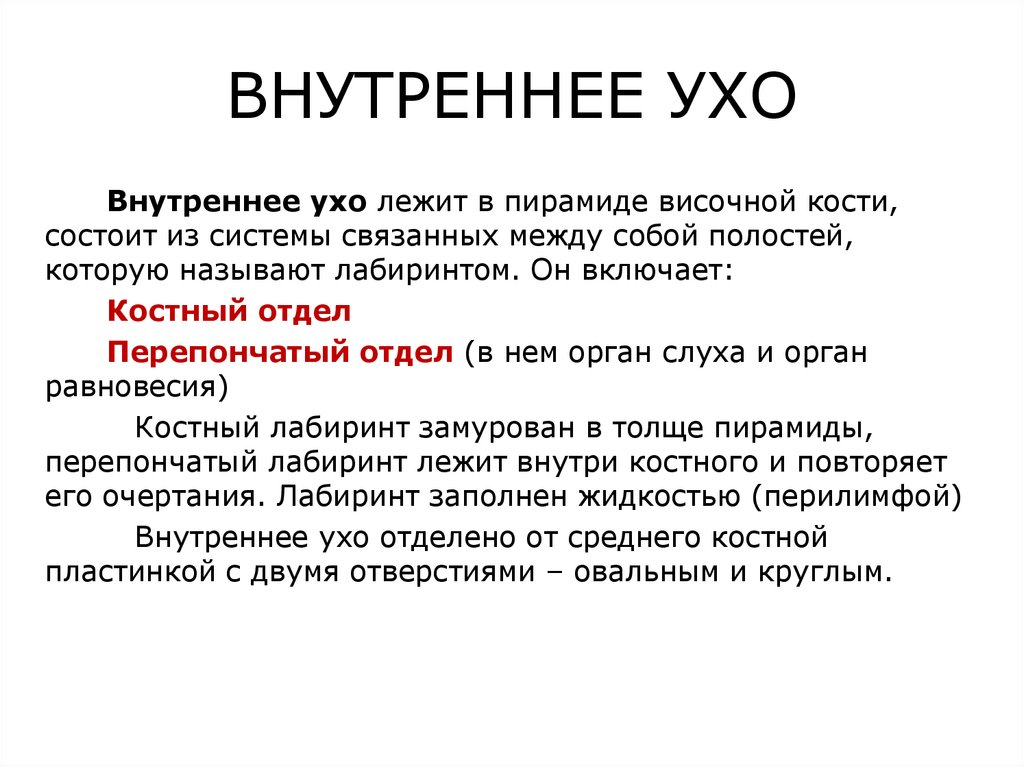 ВНУТРЕННЕЕ УХО

Внутреннее ухо лежит в пирамиде височной кости, состоит из системы связанных между собой полостей, которую называют лабиринтом. Он включает:

Костный отдел

Перепончатый отдел (в нем орган слуха и орган равновесия)

Костный лабиринт замурован в толще пирамиды, перепончатый лабиринт лежит внутри костного и повторяет его очертания. Лабиринт заполнен жидкостью (перилимфой)

Внутреннее ухо отделено от среднего костной пластинкой с двумя отверстиями – овальным и круглым.